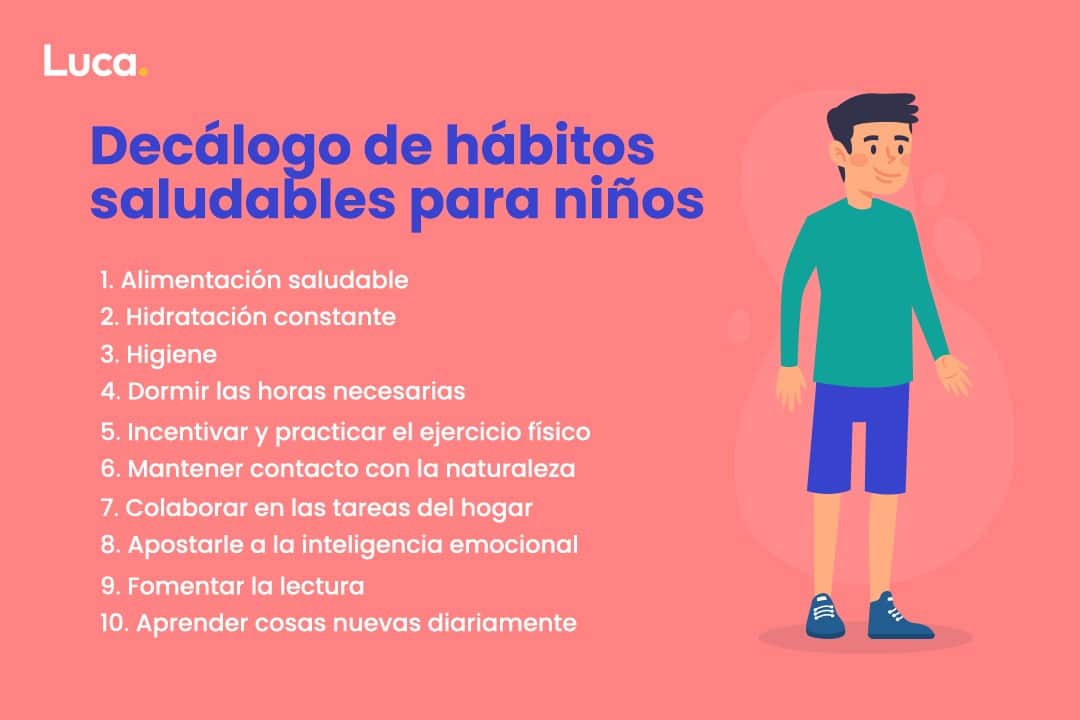 Luca.

Decálogo de hábitos saludables para niños

1. Alimentación saludable
2. Hidratación constante
3. Higiene
4. Dormir las horas necesarias
5. Incentivar y practicar el ejercicio físico
6. Mantener contacto con la naturaleza
7. Colaborar en las tareas del hogar
8. Apostarle a la inteligencia emocional
9. Fomentar la lectura
10. Aprender cosas nuevas diariamente